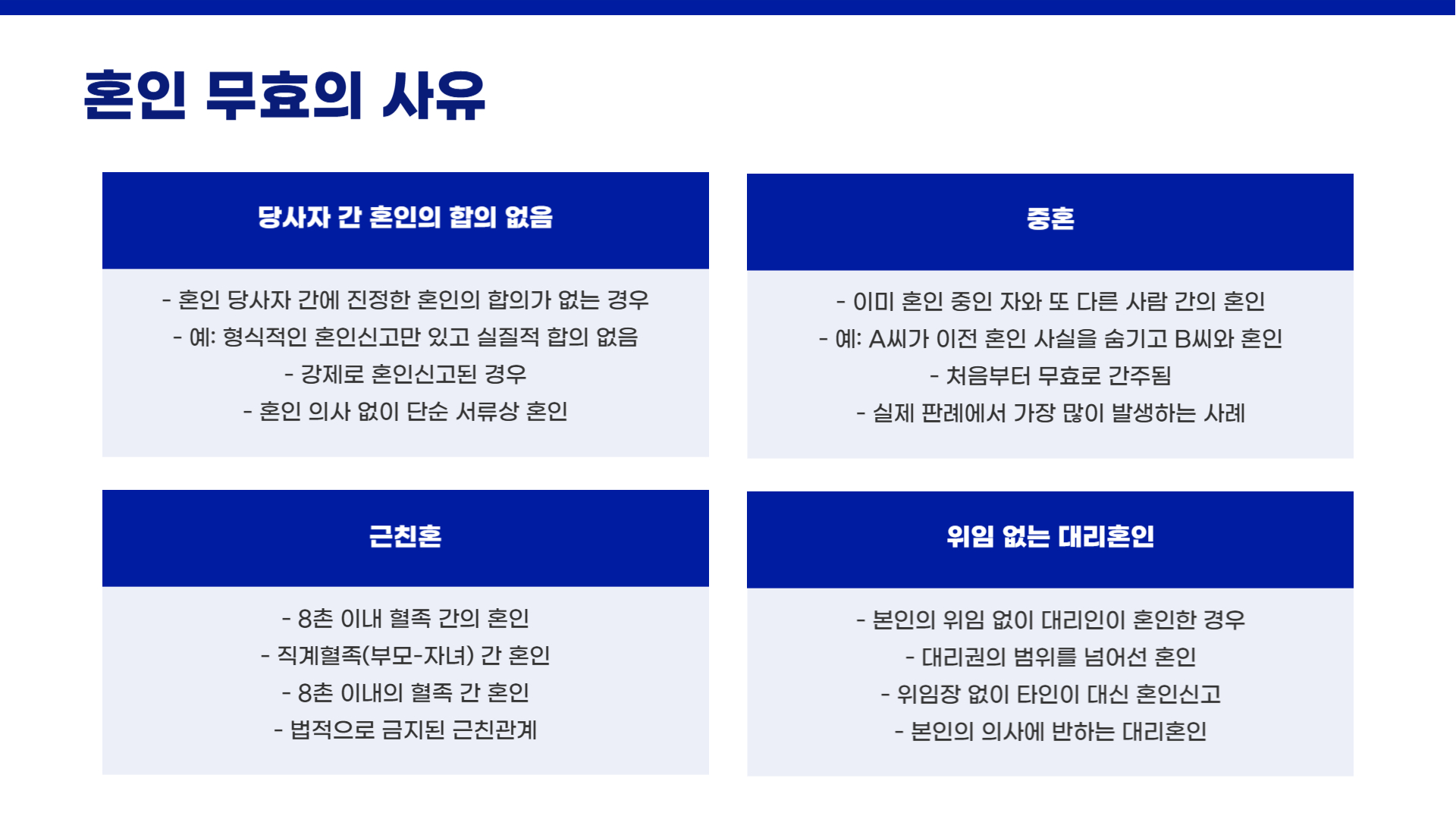 혼인 무효의 사유

당사자 간 혼인의 합의 없음

- 혼인 당사자 간에 진정한 혼인의 합의가 없는 경우
- 예: 형식적인 혼인신고만 있고 실질적 합의 없음
- 강제로 혼인신고된 경우
- 혼인 의사 없이 단순 서류상 혼인

중혼

- 이미 혼인 중인 자와 또 다른 사람 간의 혼인
- 예: A씨가 이전 혼인 사실을 숨기고 B씨와 혼인
- 처음부터 무효로 간주됨
- 실제 판례에서 가장 많이 발생하는 사례

근친혼

- 8촌 이내 혈족 간의 혼인
- 직계혈족(부모-자녀) 간 혼인
- 8촌 이내의 혈족 간 혼인
- 법적으로 금지된 근친관계

위임 없는 대리혼인

- 본인의 위임 없이 대리인이 혼인한 경우
- 대리권의 범위를 넘어선 혼인
- 위임장 없이 타인이 대신 혼인신고
- 본인의 의사에 반하는 대리혼인